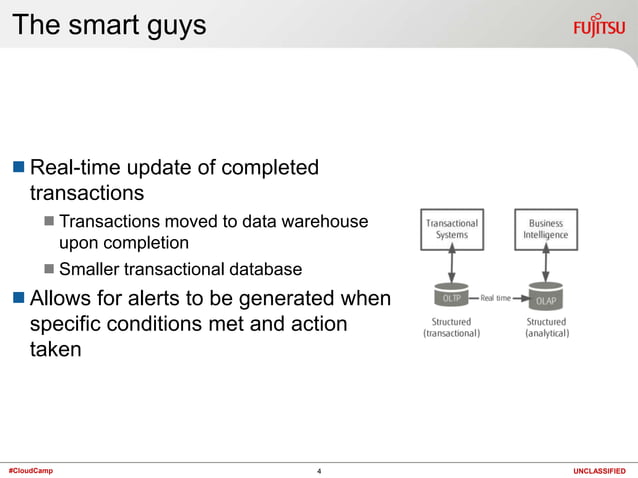 The smart guys

FUJITSU

Real-time update of completed transactions

Transactions moved to data warehouse upon completion

Smaller transactional database

Allows for alerts to be generated when specific conditions met and action taken

Transactional Systems

Business Intelligence

OLTP

Real time

OLAP

Structured (transactional)

Structured (analytical)

#CloudCamp

4

UNCLASSIFIED